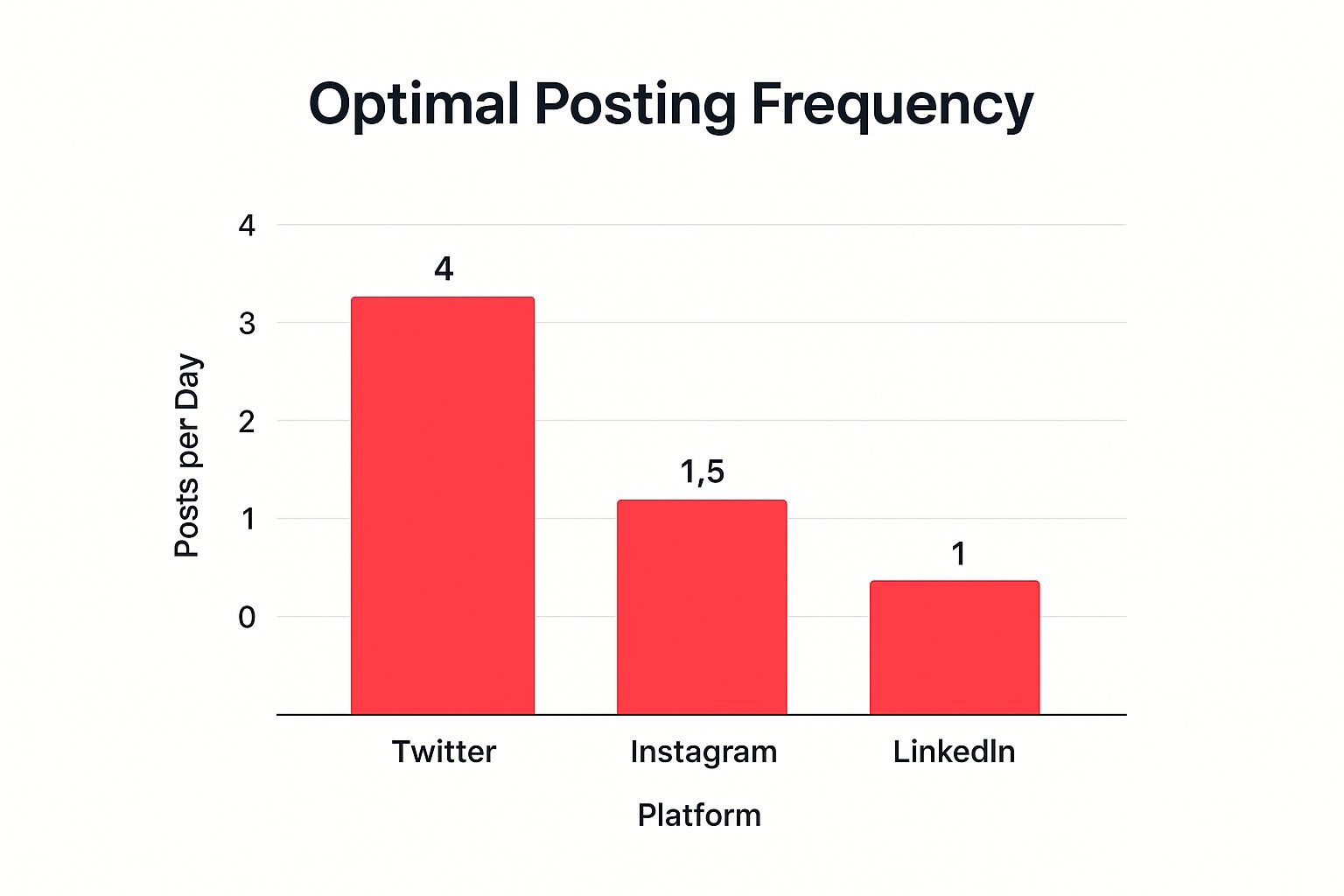 Optimal Posting Frequency

Posts per Day

4
3
2
1
0

4
1,5
1

Twitter
Instagram
LinkedIn

Platform